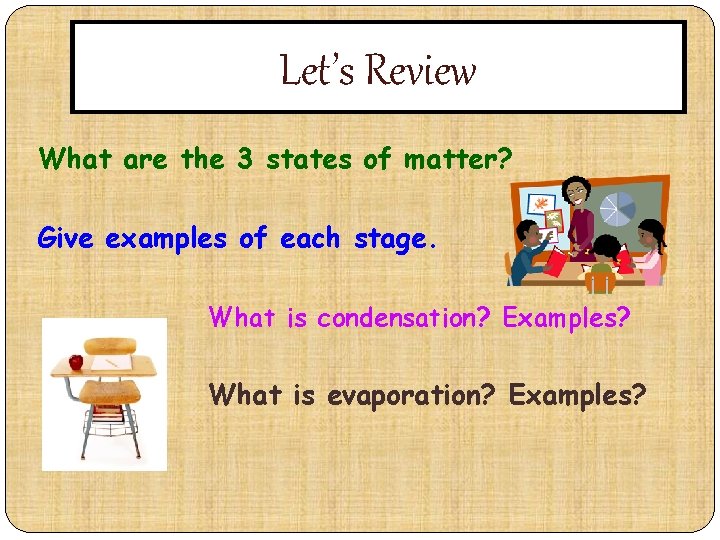 Let's Review

What are the 3 states of matter?

Give examples of each stage.

What is condensation? Examples?

What is evaporation? Examples?